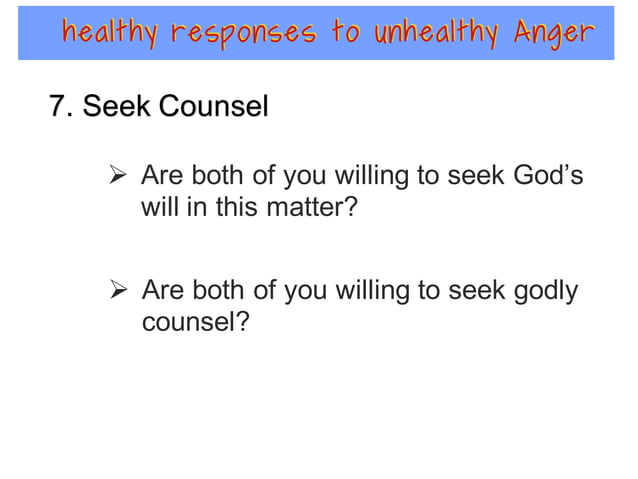 healthy responses to unhealthy Anger

7. Seek Counsel

➢ Are both of you willing to seek God's will in this matter?

➢ Are both of you willing to seek godly counsel?